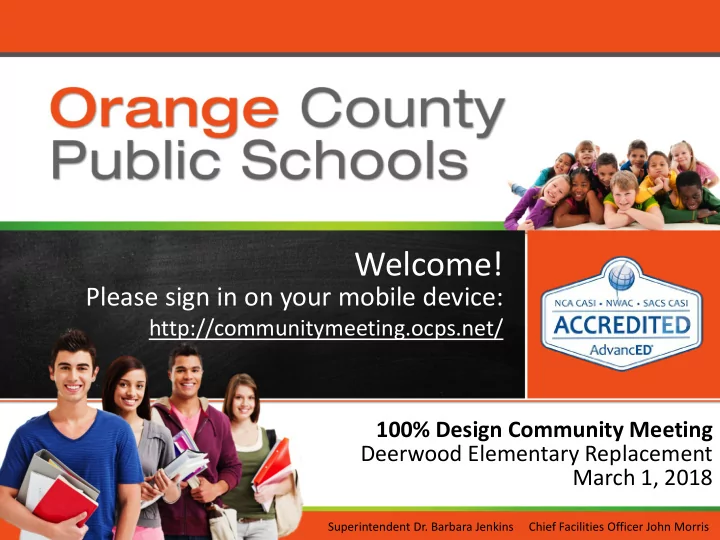 Orange County Public Schools

Welcome!
Please sign in on your mobile device:
http://communitymeeting.ocps.net/

NCA CASI • NWAC • SACS CASI
ACCREDITED
AdvancED

100% Design Community Meeting
Deerwood Elementary Replacement
March 1, 2018

Superintendent Dr. Barbara Jenkins Chief Facilities Officer John Morris